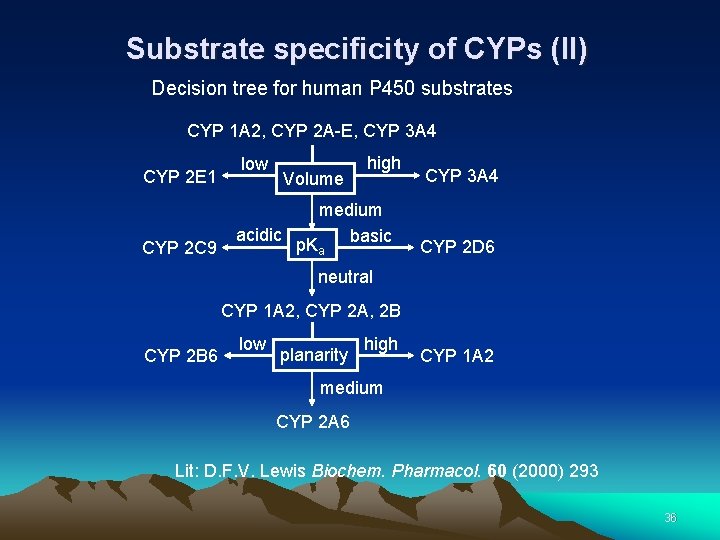 Substrate specificity of CYPs (II)

Decision tree for human P450 substrates

CYP 1A2, CYP 2A-E, CYP 3A4

CYP 2E1 low Volume high CYP 3A4

medium

CYP 2C9 acidic $pK_a$ basic CYP 2D6

neutral

CYP 1A2, CYP 2A, 2B

CYP 2B6 low planarity high CYP 1A2

medium

CYP 2A6

Lit: D.F.V. Lewis Biochem. Pharmacol. 60 (2000) 293

36